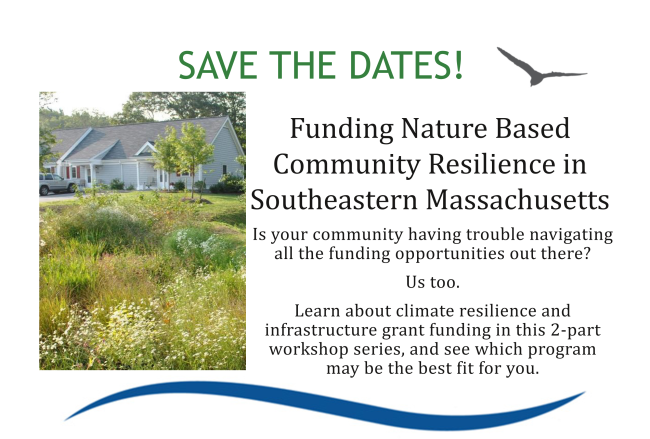 SAVE THE DATES!

Funding Nature Based Community Resilience in Southeastern Massachusetts

Is your community having trouble navigating all the funding opportunities out there?

Us too.

Learn about climate resilience and infrastructure grant funding in this 2-part workshop series, and see which program may be the best fit for you.